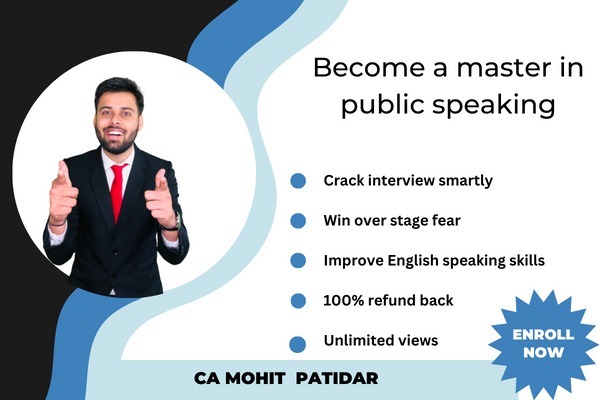 Become a master in public speaking

Crack interview smartly

Win over stage fear

Improve English speaking skills

100% refund back

Unlimited views

ENROLL NOW

CA MOHIT PATIDAR